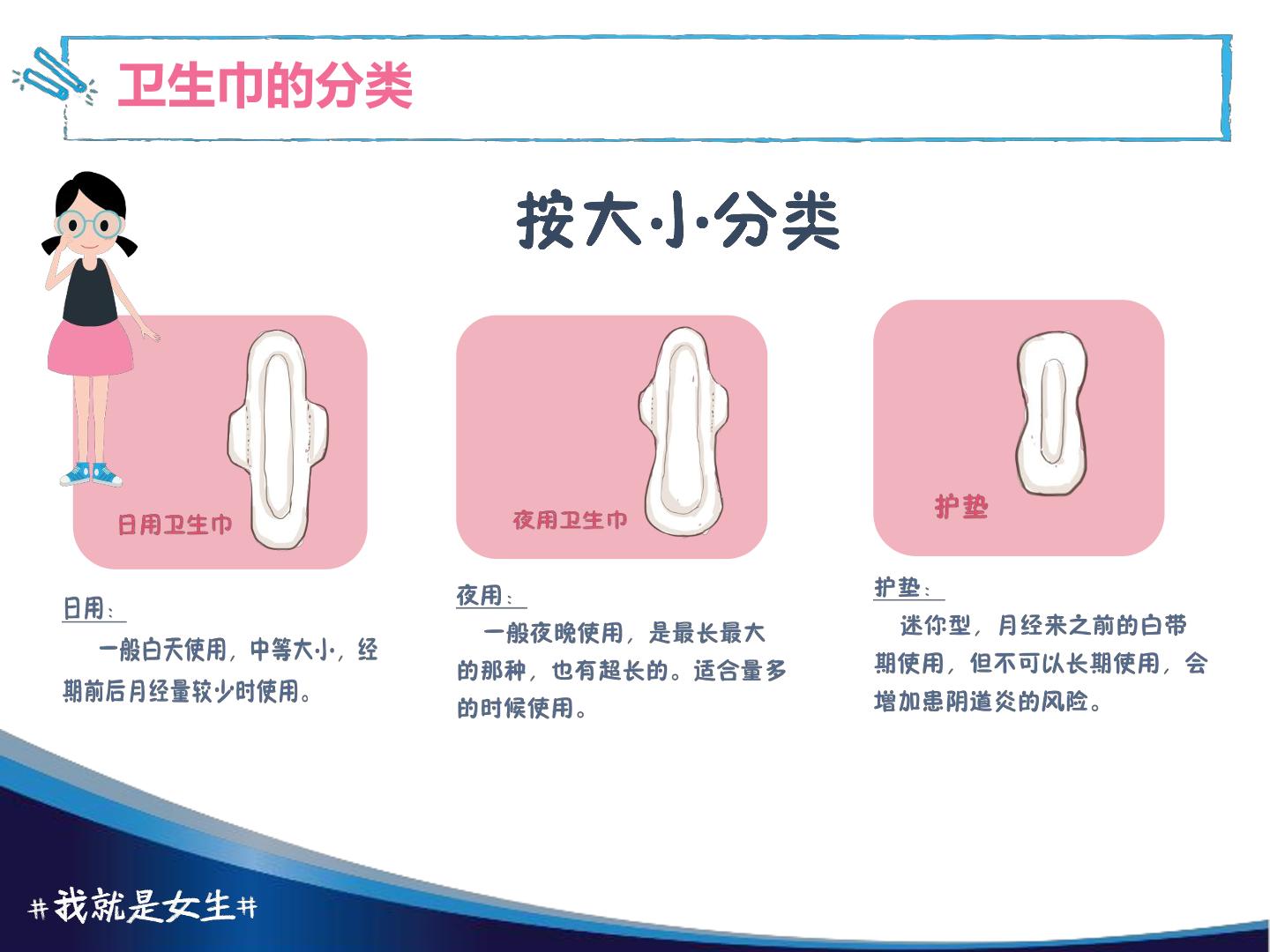 卫生巾的分类

按大小分类

日用卫生巾

夜用卫生巾

护垫

日用：

一般白天使用，中等大小，经期前后月经量较少时使用。

夜用：

一般夜晚使用，是最长最大的那种，也有超长的。适合量多的时候使用。

护垫：

迷你型，月经来之前的白带期使用，但不可以长期使用，会增加患阴道炎的风险。

#我就是女生#